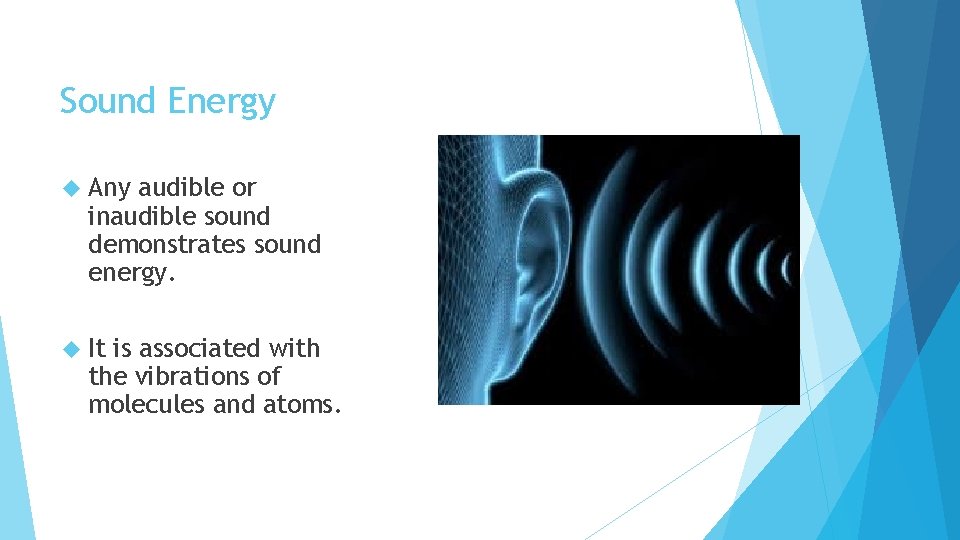 Sound Energy

Any audible or inaudible sound demonstrates sound energy.

It is associated with the vibrations of molecules and atoms.